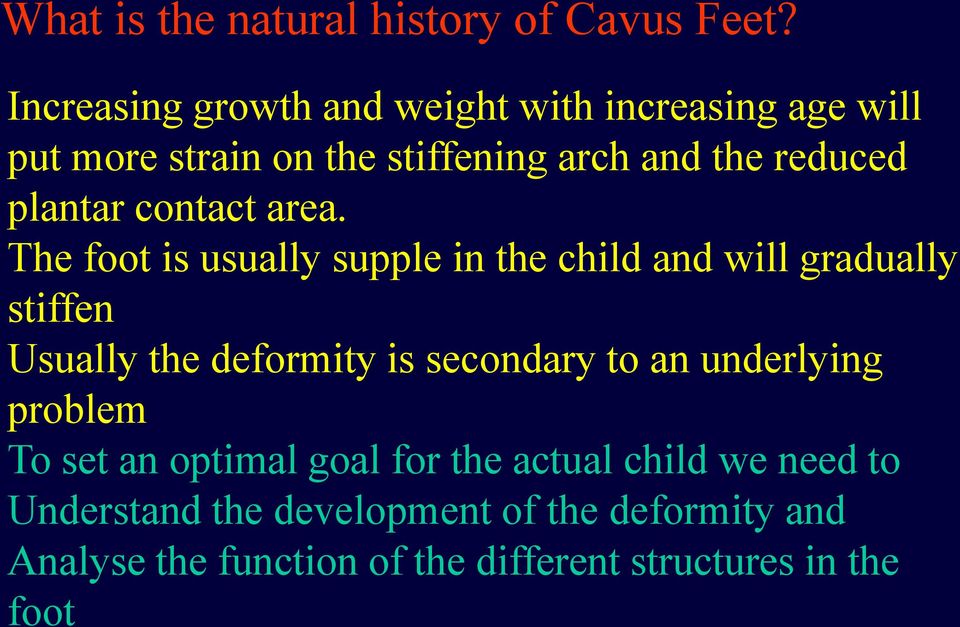 What is the natural history of Cavus Feet?

Increasing growth and weight with increasing age will put more strain on the stiffening arch and the reduced plantar contact area.
The foot is usually supple in the child and will gradually stiffen
Usually the deformity is secondary to an underlying problem
To set an optimal goal for the actual child we need to Understand the development of the deformity and Analyse the function of the different structures in the foot